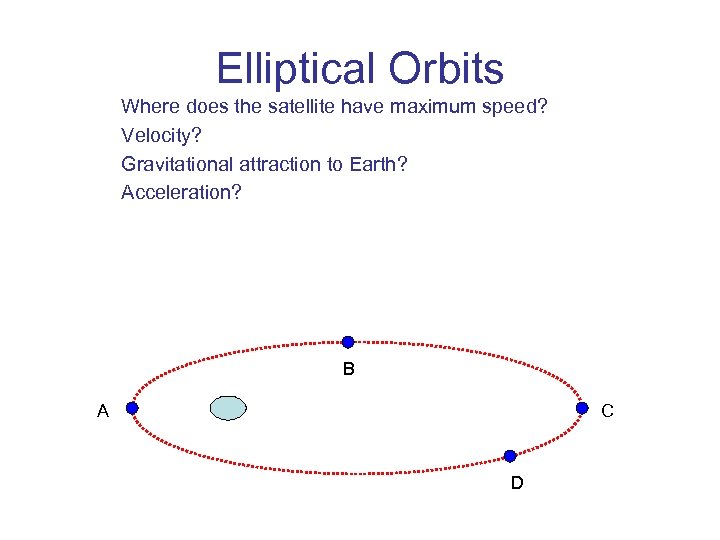 Elliptical Orbits

Where does the satellite have maximum speed?

Velocity?

Gravitational attraction to Earth?

Acceleration?

B

A

C

D